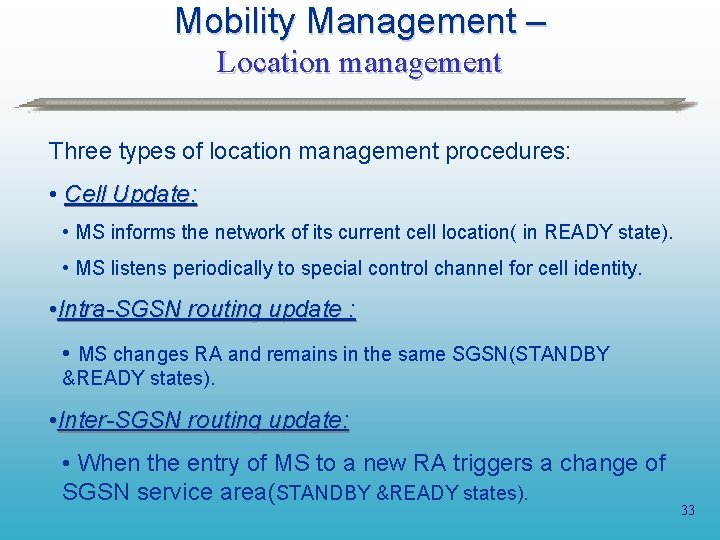 Mobility Management –
Location management

Three types of location management procedures:

• Cell Update:

• MS informs the network of its current cell location( in READY state).

• MS listens periodically to special control channel for cell identity.

•Intra-SGSN routing update :

• MS changes RA and remains in the same SGSN(STANDBY &READY states).

•Inter-SGSN routing update:

• When the entry of MS to a new RA triggers a change of SGSN service area(STANDBY &READY states).

33